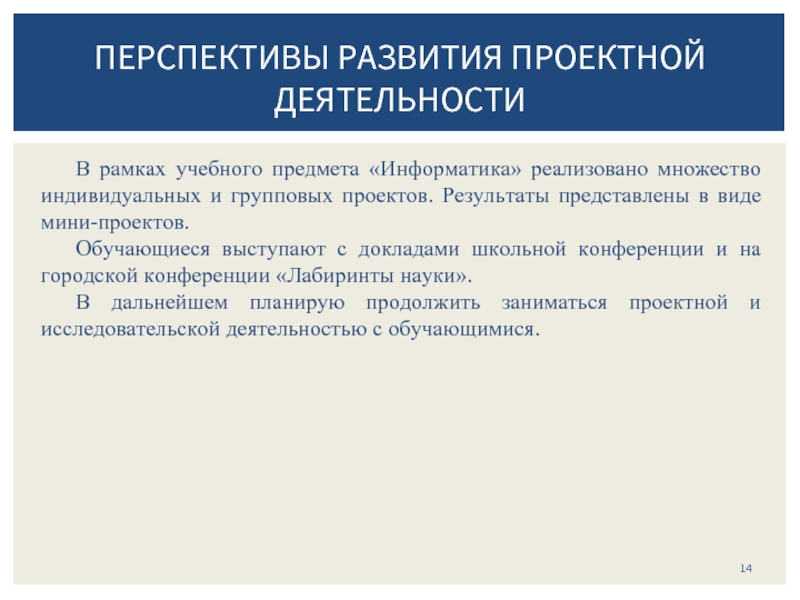 ПЕРСПЕКТИВЫ РАЗВИТИЯ ПРОЕКТНОЙ ДЕЯТЕЛЬНОСТИ

В рамках учебного предмета «Информатика» реализовано множество индивидуальных и групповых проектов. Результаты представлены в виде мини-проектов.

Обучающиеся выступают с докладами школьной конференции и на городской конференции «Лабиринты науки».

В дальнейшем планирую продолжить заниматься проектной и исследовательской деятельностью с обучающимися.

14